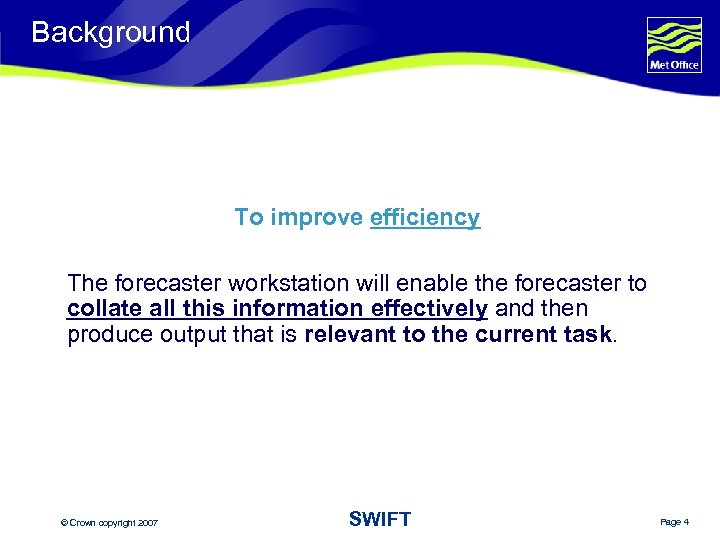 Background

Met Office

To improve efficiency

The forecaster workstation will enable the forecaster to collate all this information effectively and then produce output that is relevant to the current task.

© Crown copyright 2007

SWIFT

Page 4